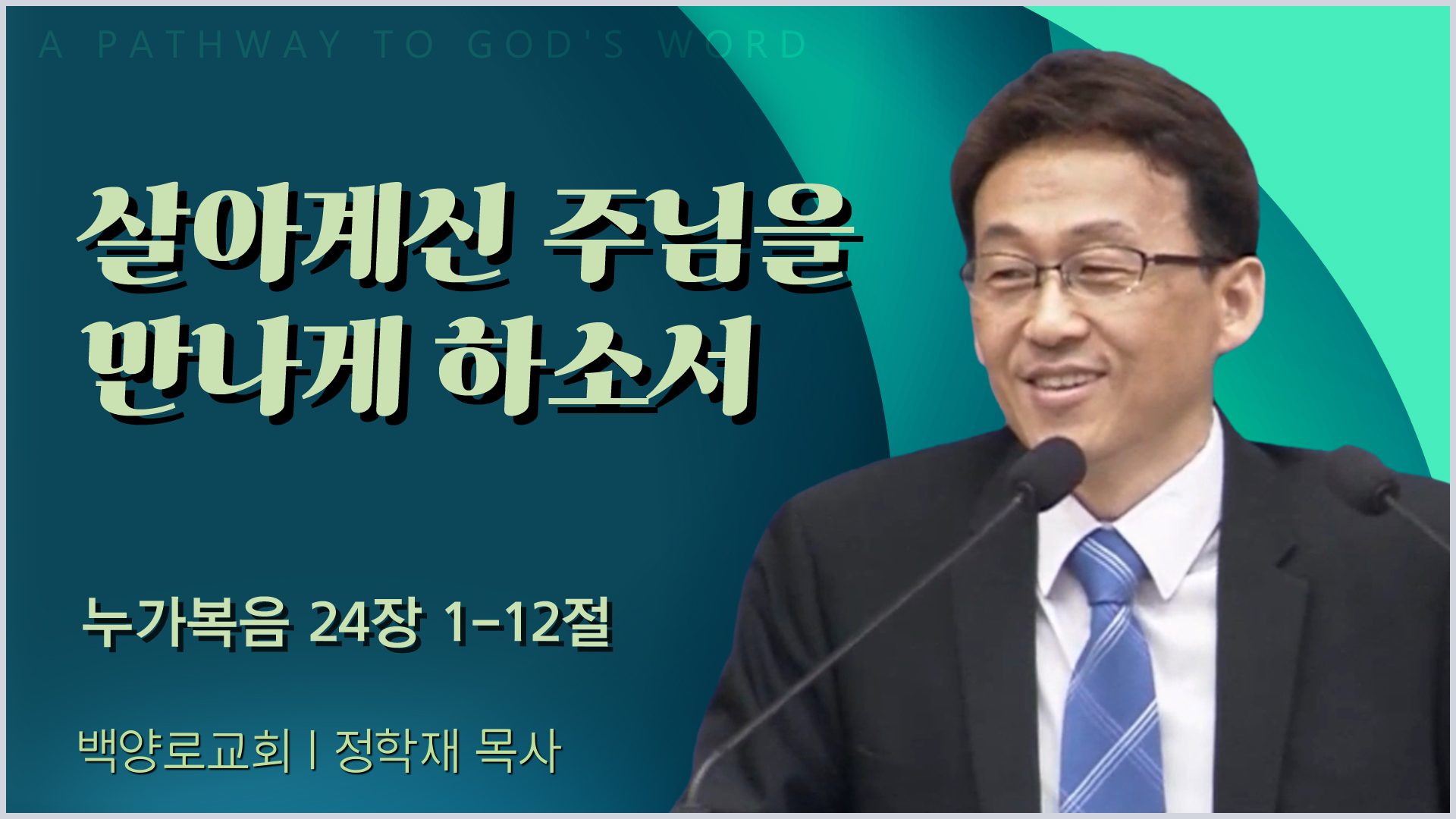 A PATHWAY TO GOD'S WORD

살아계신 주님을 만나게 하소서

누가복음 24장 1-12절

백양로교회 | 정학재 목사